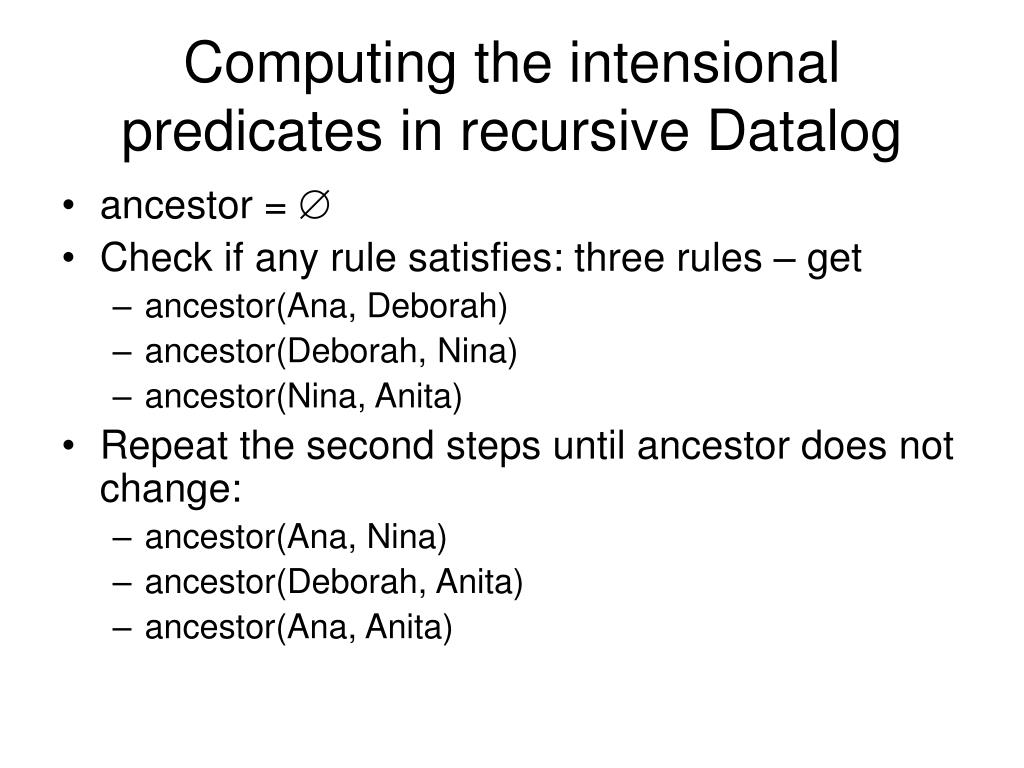 Computing the intensional predicates in recursive Datalog

• ancestor = $\emptyset$
• Check if any rule satisfies: three rules – get
  – ancestor(Ana, Deborah)
  – ancestor(Deborah, Nina)
  – ancestor(Nina, Anita)
• Repeat the second steps until ancestor does not change:
  – ancestor(Ana, Nina)
  – ancestor(Deborah, Anita)
  – ancestor(Ana, Anita)